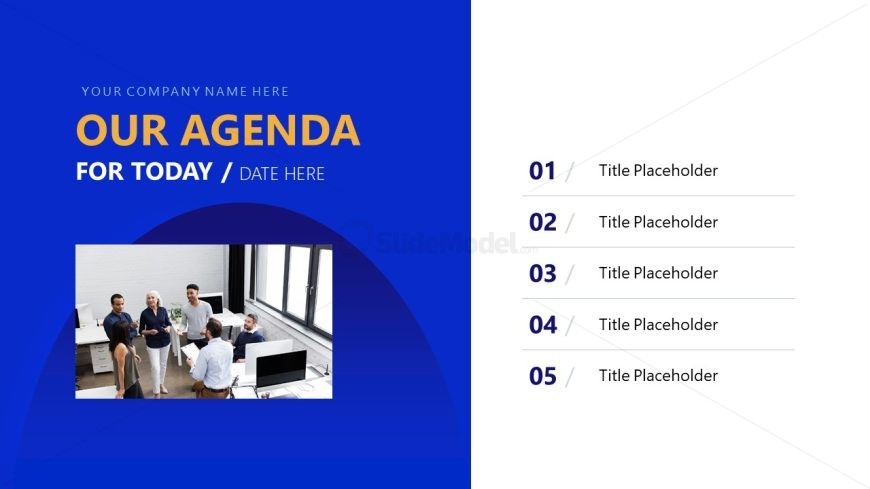 YOUR COMPANY NAME HERE

OUR AGENDA

FOR TODAY / DATE HERE

SlideModel.com

01 / Title Placeholder

02 / Title Placeholder

03 / Title Placeholder

04 / Title Placeholder

05 / Title Placeholder